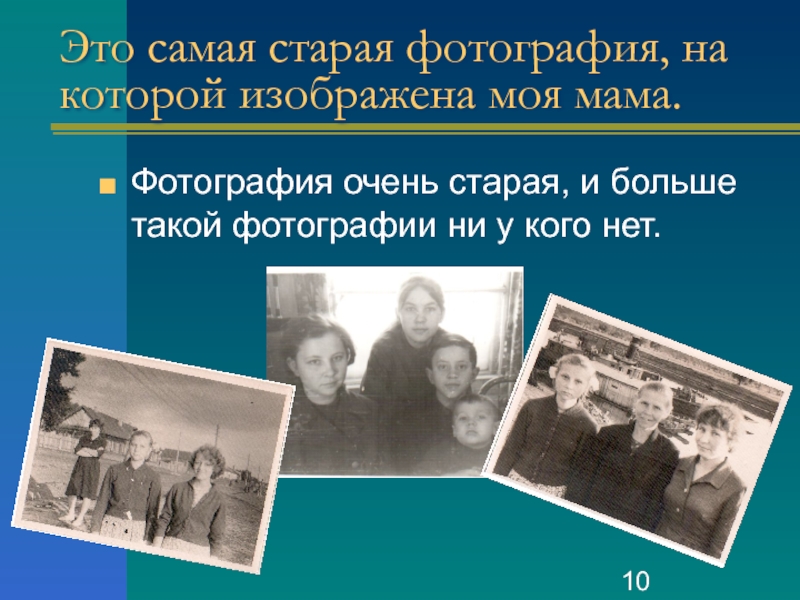 Это самая старая фотография, на которой изображена моя мама.

Фотография очень старая, и больше такой фотографии ни у кого нет.

10